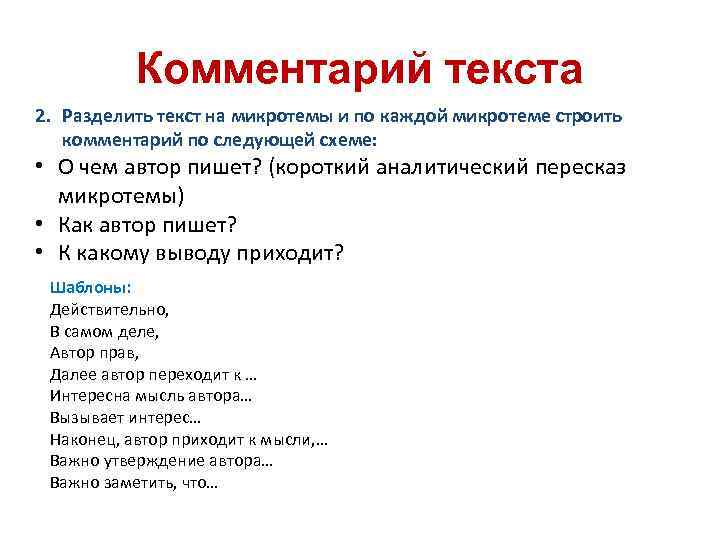 Комментарий текста

2. Разделить текст на микротемы и по каждой микротеме строить комментарий по следующей схеме:

• О чем автор пишет? (короткий аналитический пересказ микротемы)
• Как автор пишет?
• К какому выводу приходит?

Шаблоны:
Действительно,
В самом деле,
Автор прав,
Далее автор переходит к …
Интересна мысль автора…
Вызывает интерес…
Наконец, автор приходит к мысли,…
Важно утверждение автора…
Важно заметить, что…